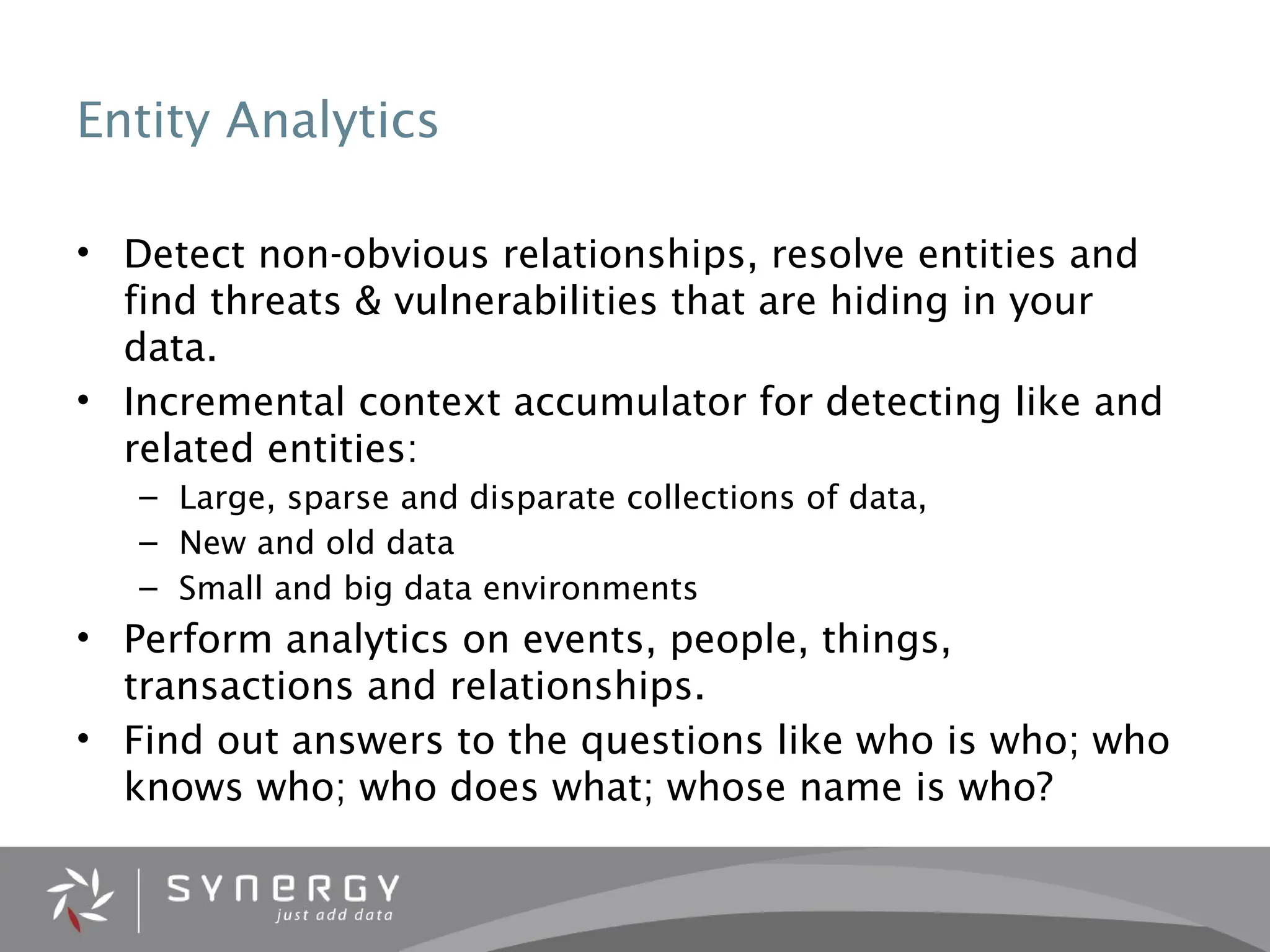 Entity Analytics

• Detect non-obvious relationships, resolve entities and find threats & vulnerabilities that are hiding in your data.
• Incremental context accumulator for detecting like and related entities:
– Large, sparse and disparate collections of data,
– New and old data
– Small and big data environments
• Perform analytics on events, people, things, transactions and relationships.
• Find out answers to the questions like who is who; who knows who; who does what; whose name is who?

SYNERGY
just add data